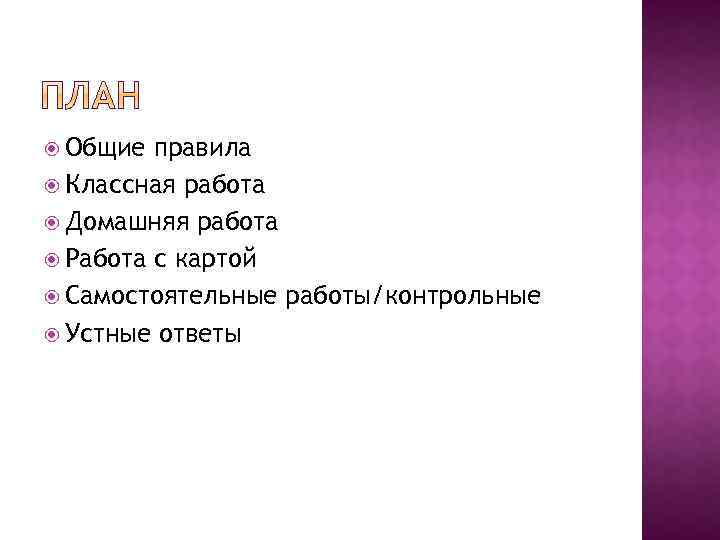 ПЛАН

Общие правила
Классная работа
Домашняя работа
Работа с картой
Самостоятельные работы/контрольные
Устные ответы